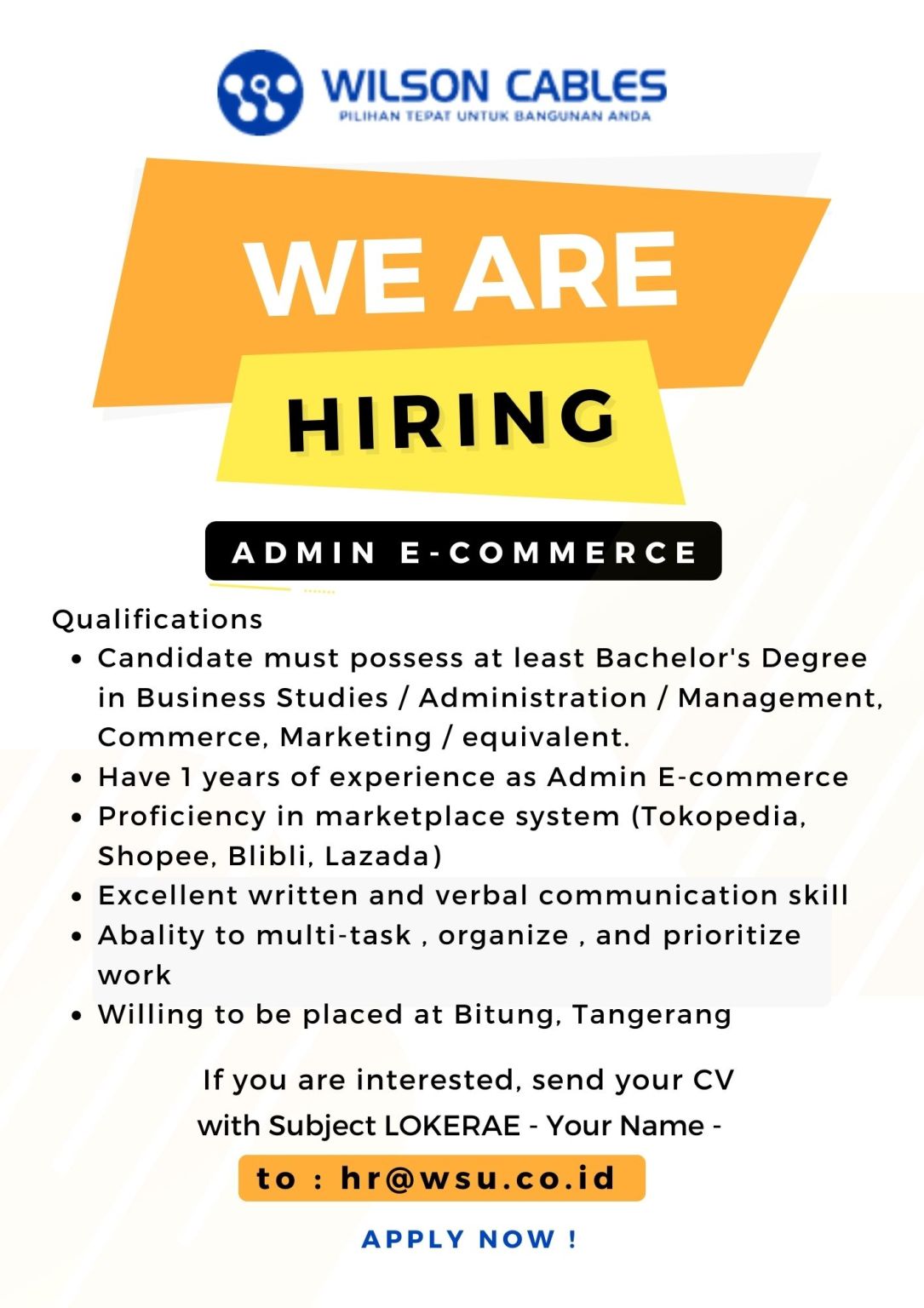 WILSON CABLES
PILIHAN TEPAT UNTUK BANGUNAN ANDA

WE ARE
HIRING

ADMIN E-COMMERCE

Qualifications
- Candidate must possess at least Bachelor's Degree in Business Studies / Administration / Management, Commerce, Marketing / equivalent.
- Have 1 years of experience as Admin E-commerce
- Proficiency in marketplace system (Tokopedia, Shopee, Blibli, Lazada)
- Excellent written and verbal communication skill
- Abality to multi-task , organize , and prioritize work
- Willing to be placed at Bitung, Tangerang

If you are interested, send your CV with Subject LOKERAE - Your Name -
to : hr@wsu.co.id

APPLY NOW !